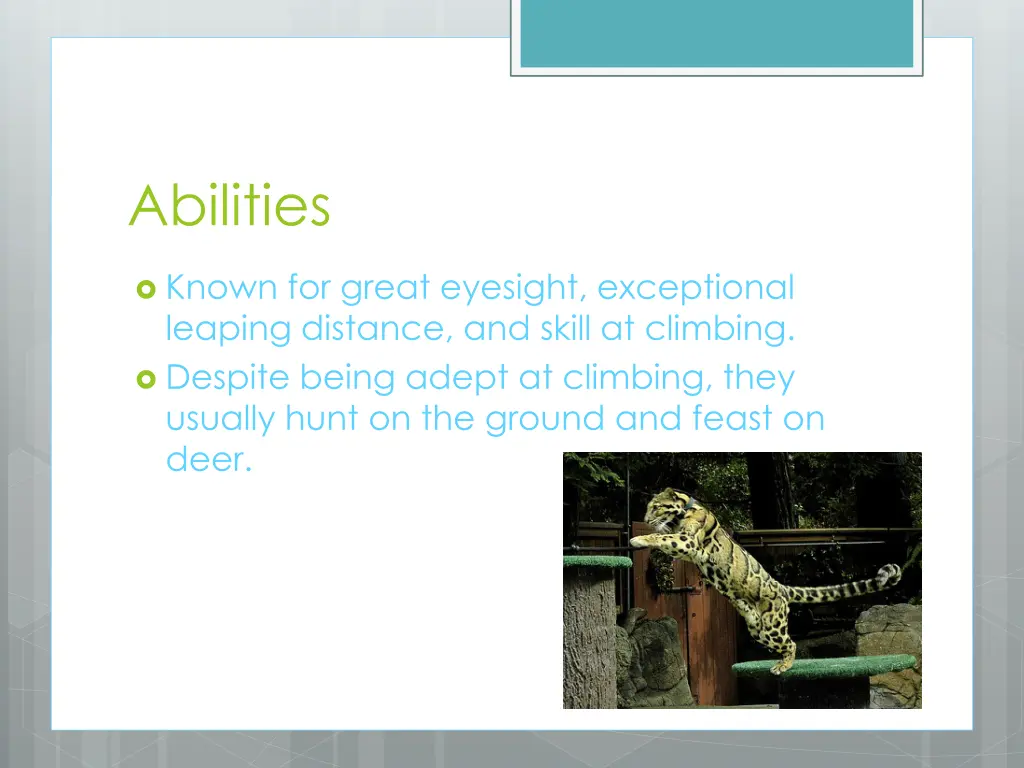 Abilities

Known for great eyesight, exceptional leaping distance, and skill at climbing.

Despite being adept at climbing, they usually hunt on the ground and feast on deer.